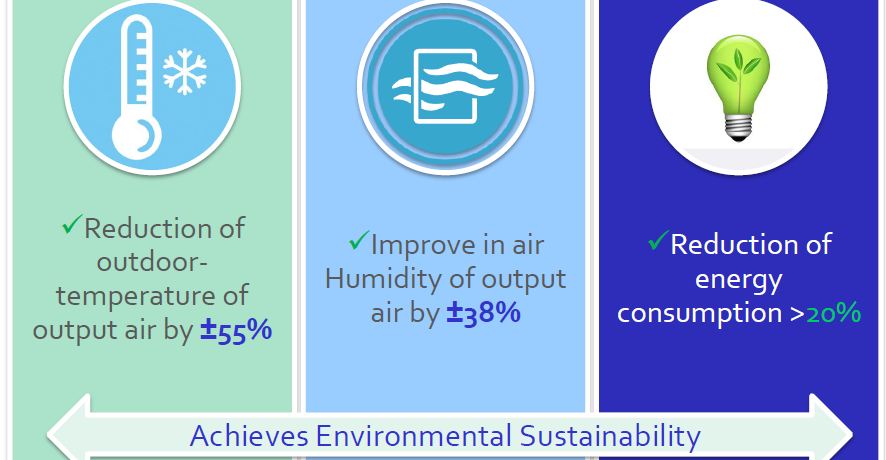 ✓Reduction of outdoor-temperature of output air by ±55%

✓Improve in air Humidity of output air by ±38%

✓Reduction of energy consumption >20%

Achieves Environmental Sustainability